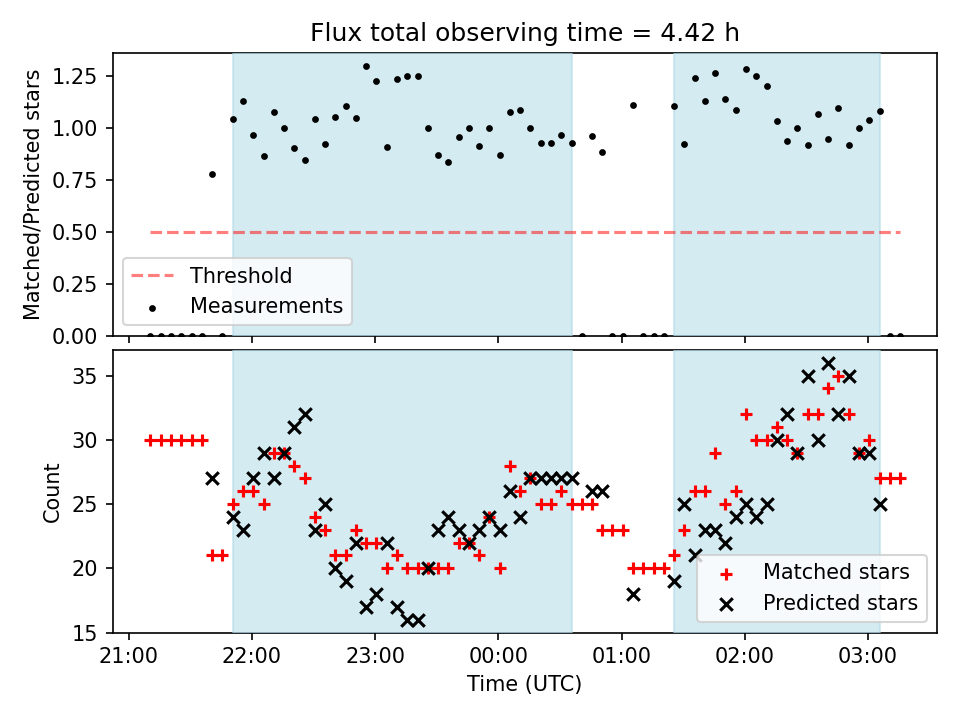 Flux total observing time = 4.42 h

Matched/Predicted stars

1.25
1.00
0.75
0.50
0.25
0.00

Threshold
Measurements

Count

35
30
25
20
15

Matched stars
Predicted stars

21:00
22:00
23:00
00:00
01:00
02:00
03:00

Time (UTC)